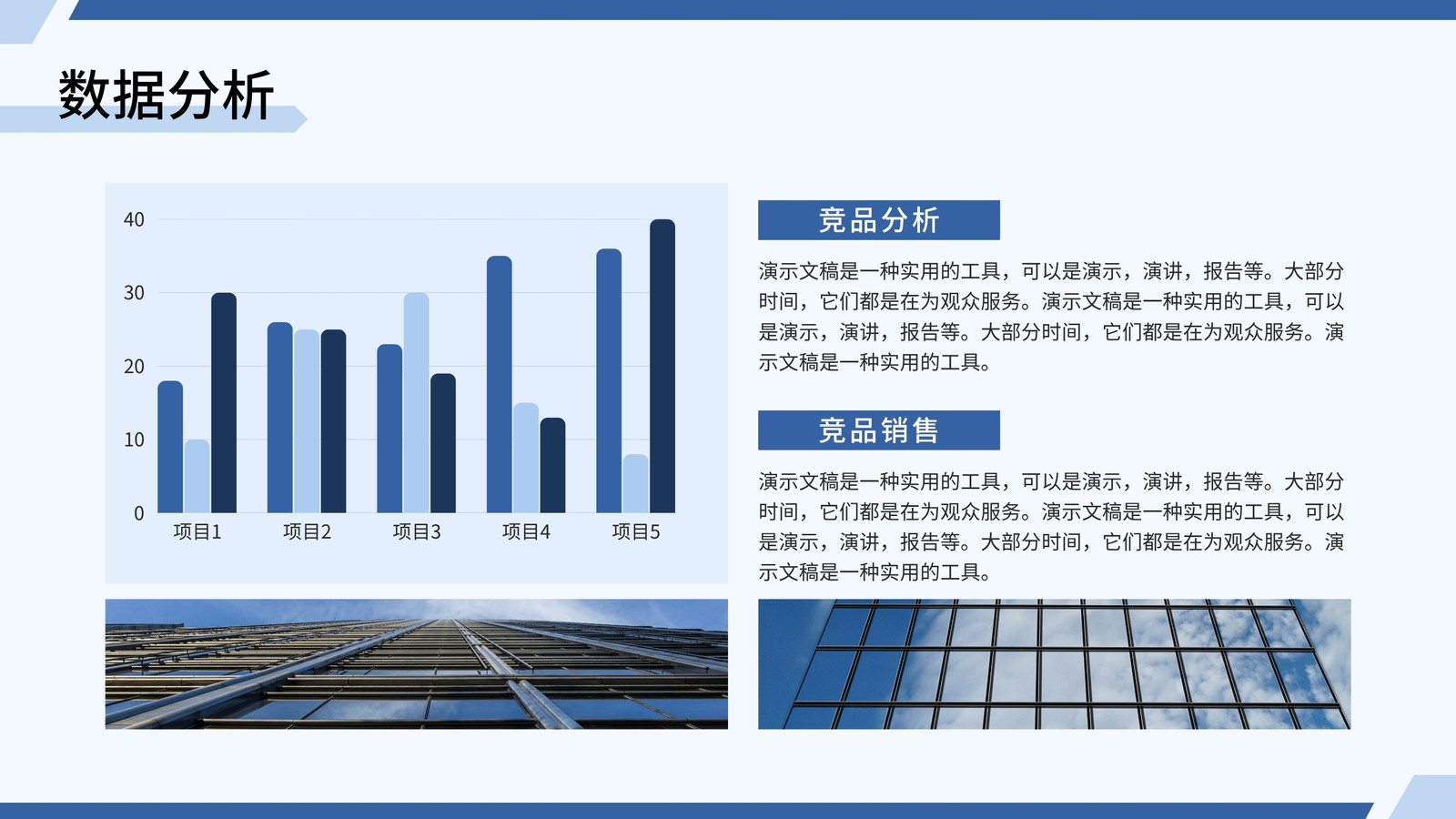 数据分析

40
30
20
10
0
项目1 项目2 项目3 项目4 项目5

竞品分析

演示文稿是一种实用的工具，可以是演示，演讲，报告等。大部分时间，它们都是在为观众服务。演示文稿是一种实用的工具，可以是演示，演讲，报告等。大部分时间，它们都是在为观众服务。演示文稿是一种实用的工具。

竞品销售

演示文稿是一种实用的工具，可以是演示，演讲，报告等。大部分时间，它们都是在为观众服务。演示文稿是一种实用的工具，可以是演示，演讲，报告等。大部分时间，它们都是在为观众服务。演示文稿是一种实用的工具。